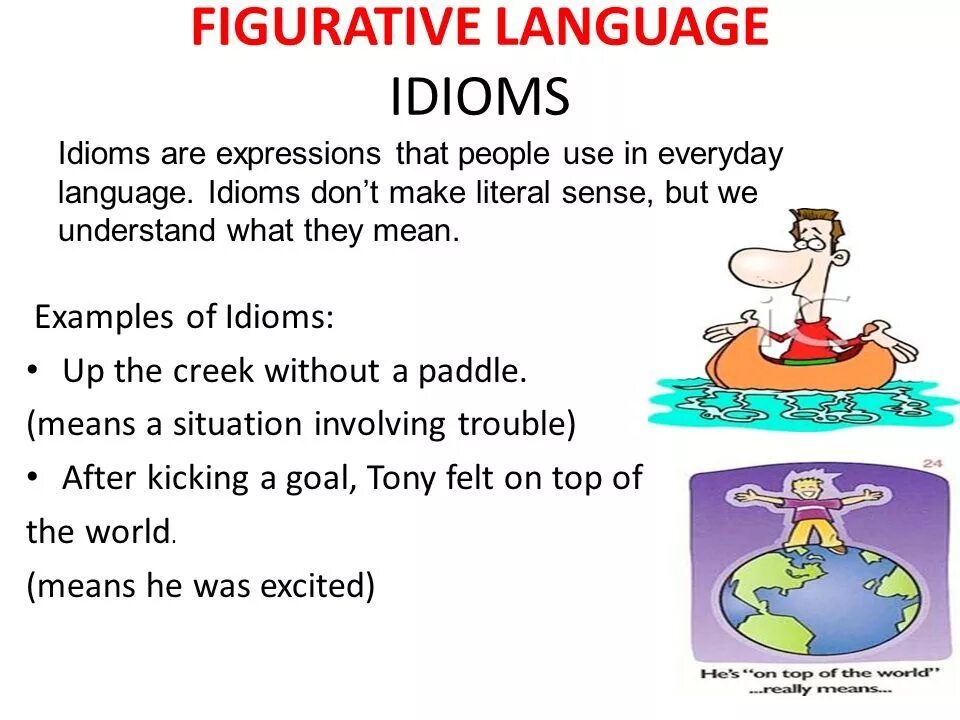 FIGURATIVE LANGUAGE
IDIOMS

Idioms are expressions that people use in everyday language. Idioms don't make literal sense, but we understand what they mean.

Examples of Idioms:

• Up the creek without a paddle.

(means a situation involving trouble)

• After kicking a goal, Tony felt on top of the world.

(means he was excited)

24

He's "on top of the world" ...really means...